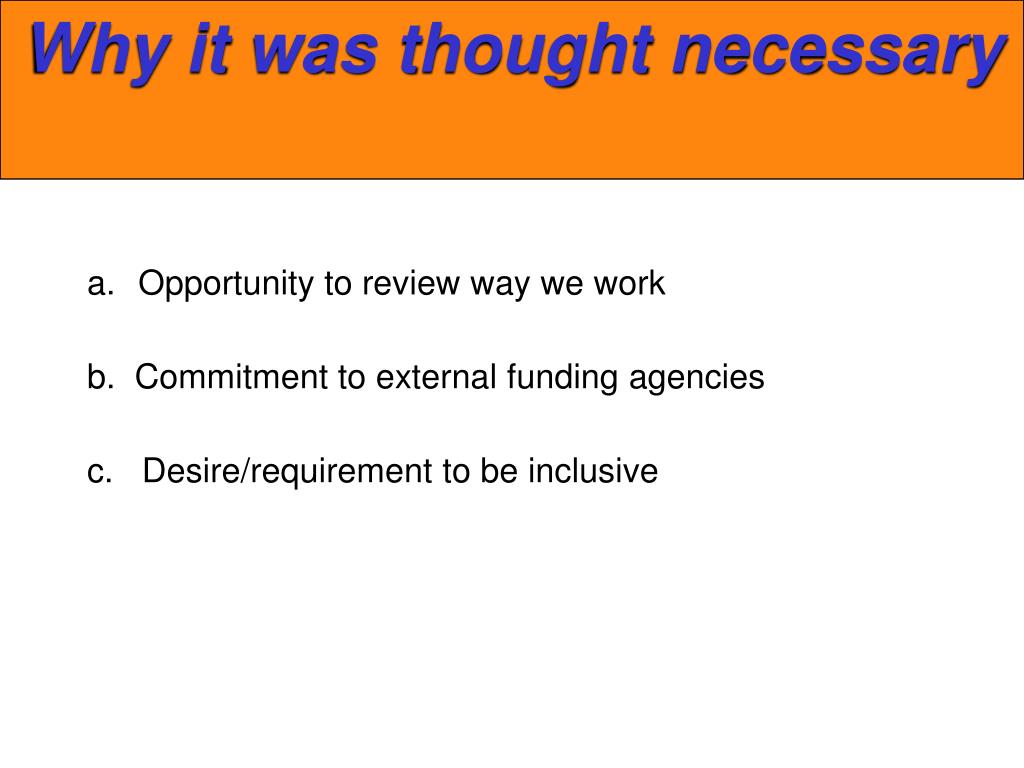 Why it was thought necessary

a. Opportunity to review way we work

b. Commitment to external funding agencies

c. Desire/requirement to be inclusive